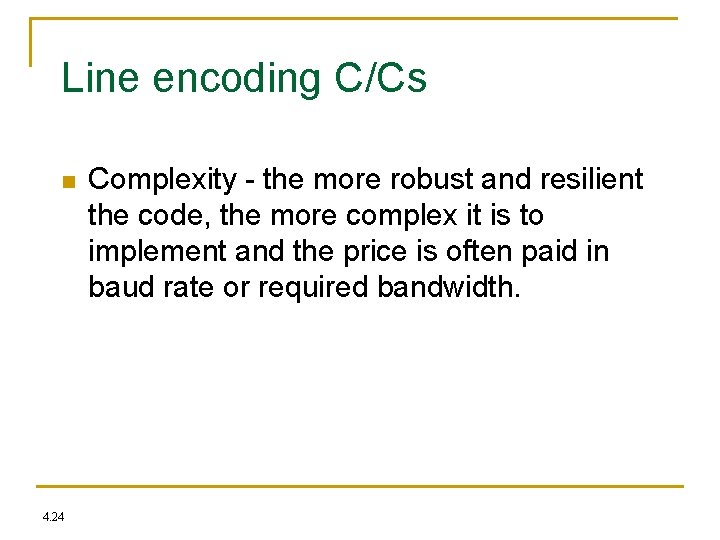 Line encoding C/Cs

Complexity - the more robust and resilient the code, the more complex it is to implement and the price is often paid in baud rate or required bandwidth.

4.24